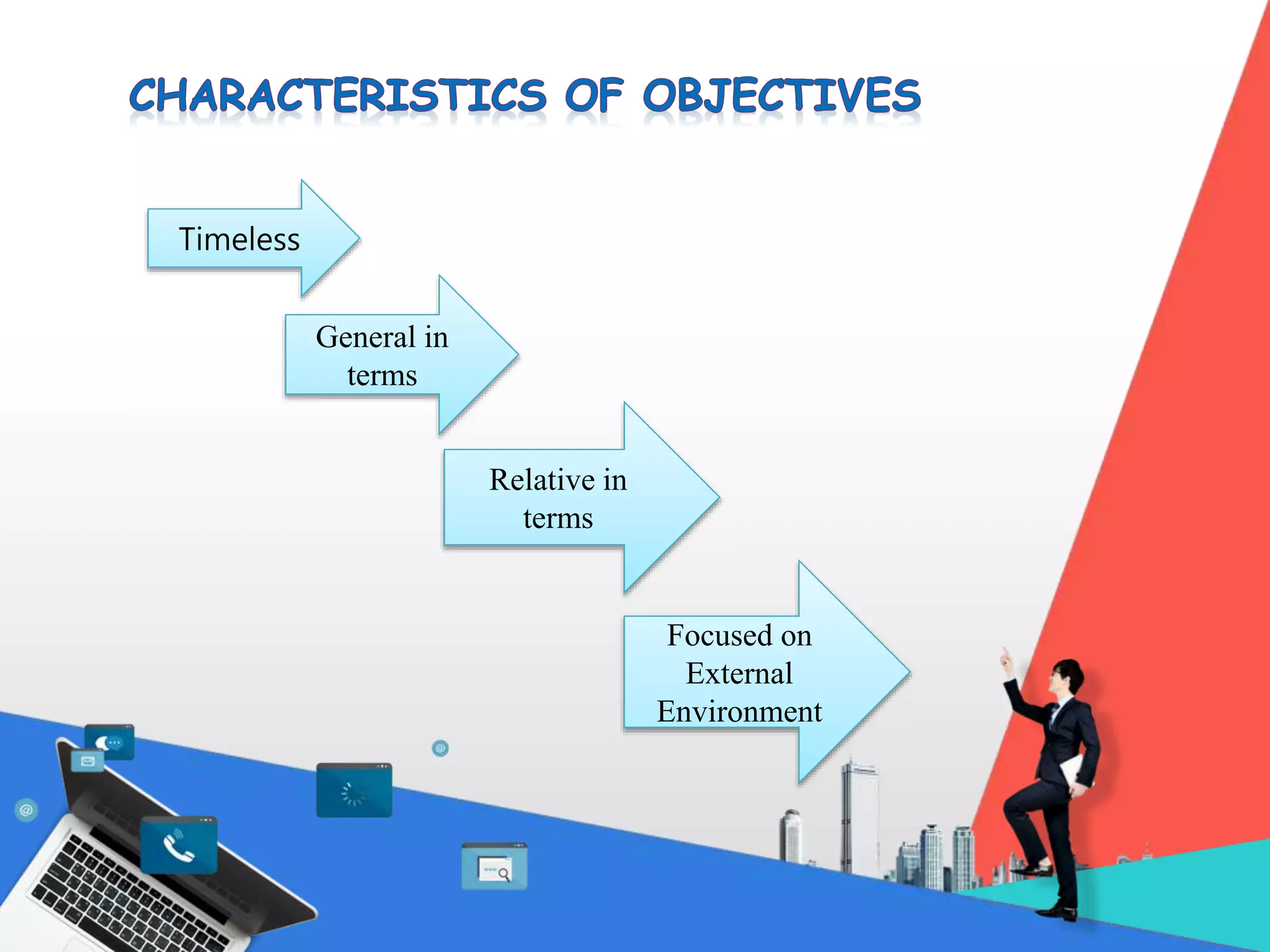 CHARACTERISTICS OF OBJECTIVES

Timeless

General in terms

Relative in terms

Focused on External Environment